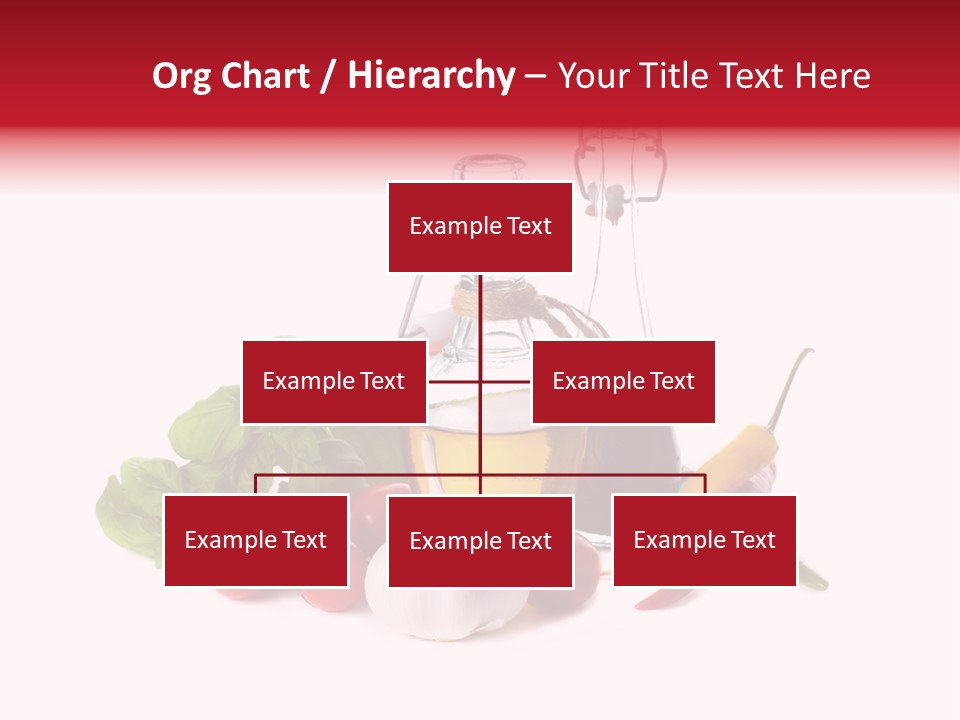 Org Chart / Hierarchy – Your Title Text Here

Example Text

Example Text

Example Text

Example Text

Example Text

Example Text